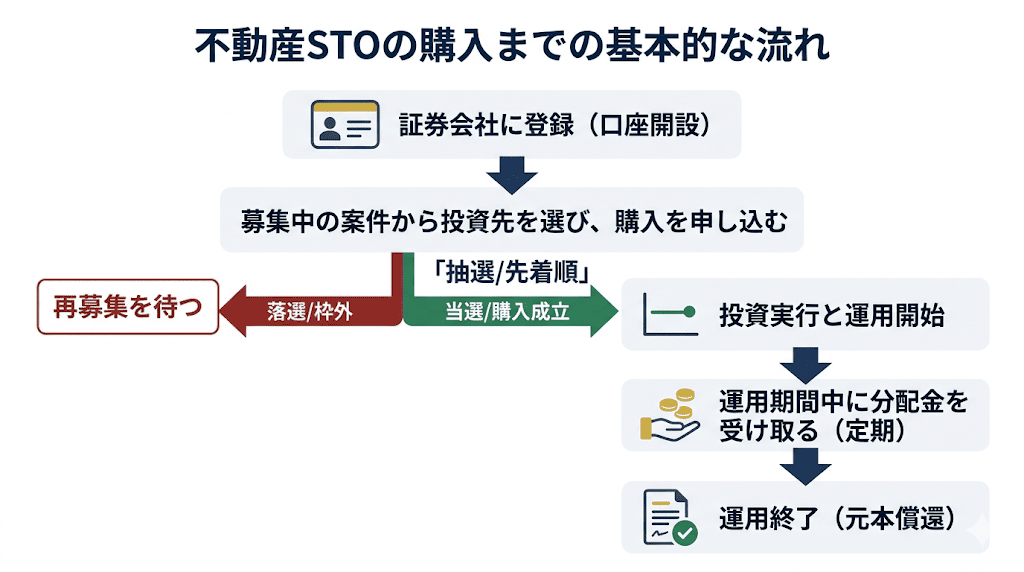 不動産STOの購入までの基本的な流れ

証券会社に登録（口座開設）

募集中の案件から投資先を選び、購入を申し込む

「抽選/先着順」

再募集を待つ

落選/枠外

当選/購入成立

投資実行と運用開始

運用期間中に分配金を受け取る（定期）

運用終了（元本償還）